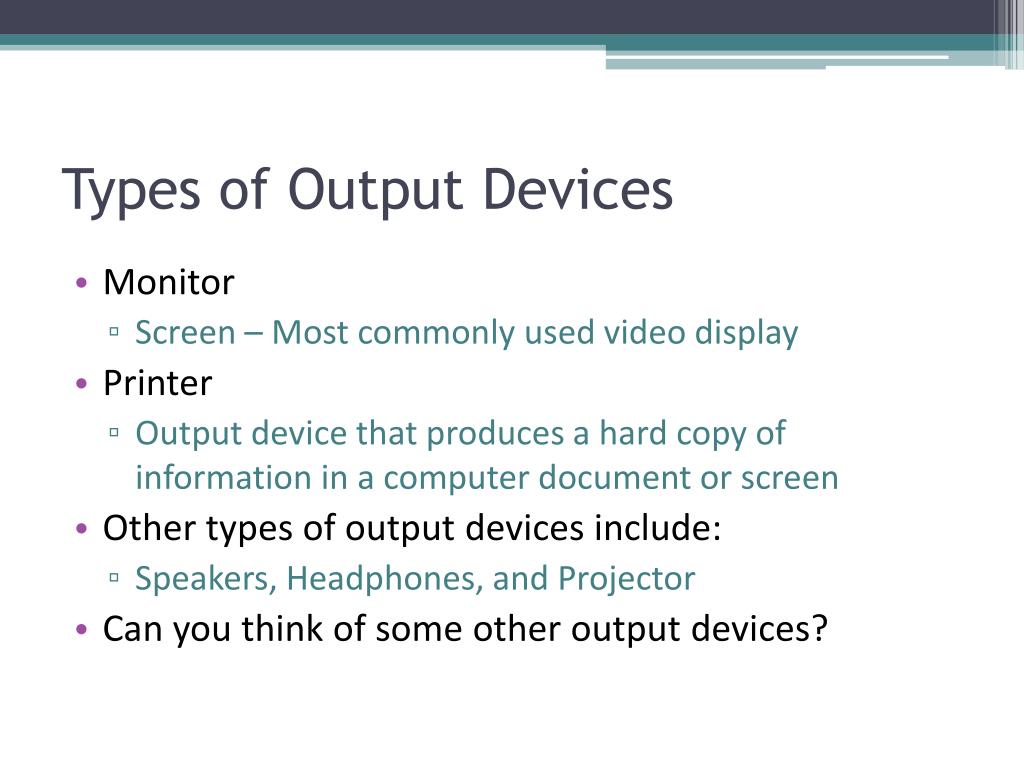 Types of Output Devices

• Monitor
▫ Screen – Most commonly used video display
• Printer
▫ Output device that produces a hard copy of information in a computer document or screen
• Other types of output devices include:
▫ Speakers, Headphones, and Projector
• Can you think of some other output devices?